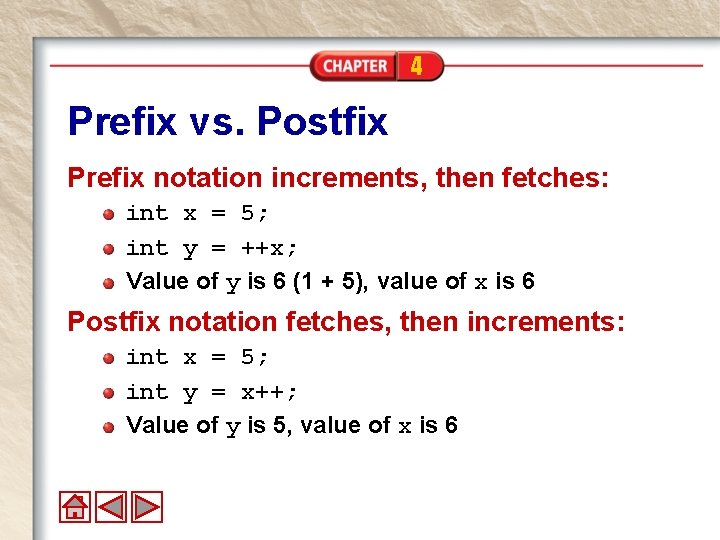 CHAPTER 4

Prefix vs. Postfix

Prefix notation increments, then fetches:

- int x = 5;
- int y = ++x;
- Value of y is 6 (1 + 5), value of x is 6

Postfix notation fetches, then increments:

- int x = 5;
- int y = x++;
- Value of y is 5, value of x is 6